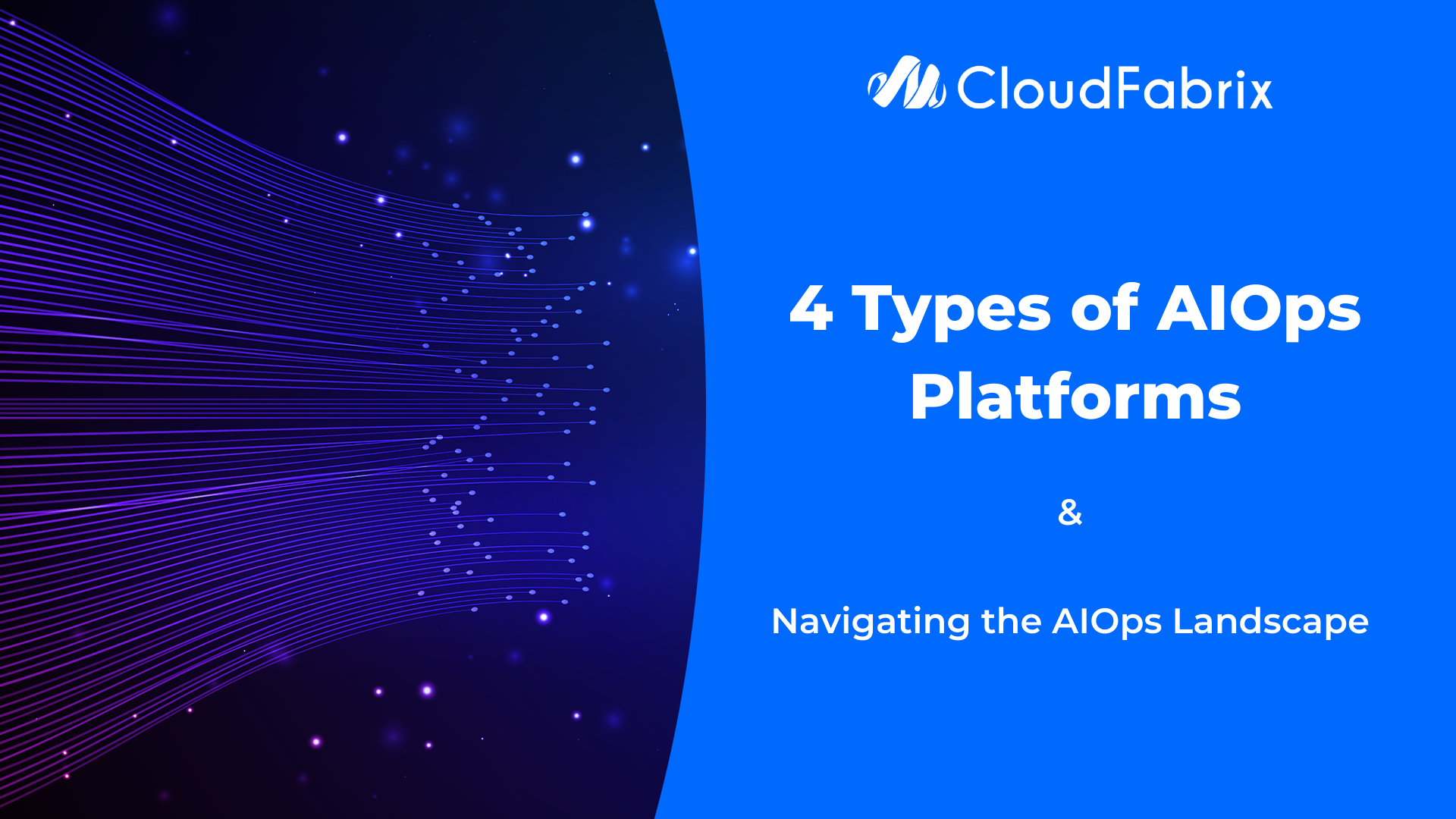 CloudFabrix

4 Types of AIOps Platforms

&

Navigating the AIOps Landscape